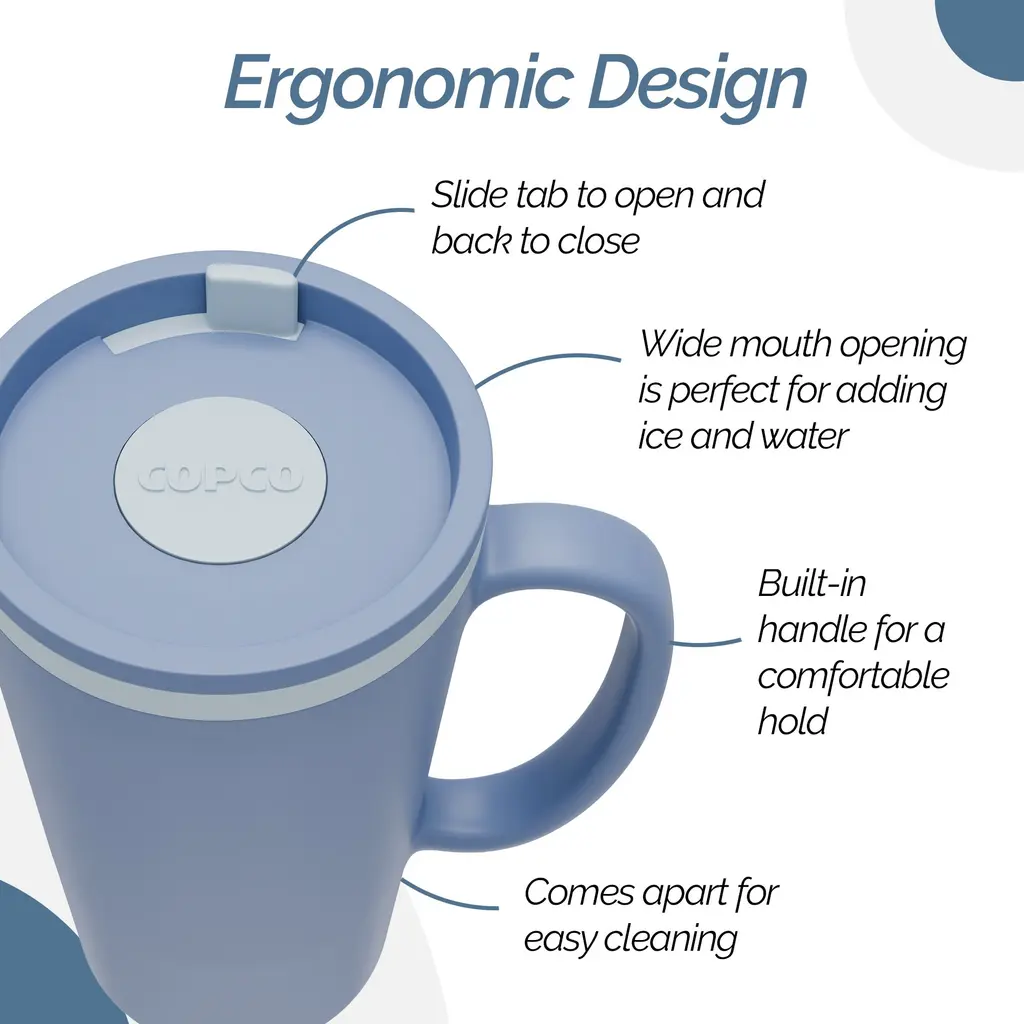 Ergonomic Design

Slide tab to open and back to close

Wide mouth opening is perfect for adding ice and water

COPCO

Built-in handle for a comfortable hold

Comes apart for easy cleaning